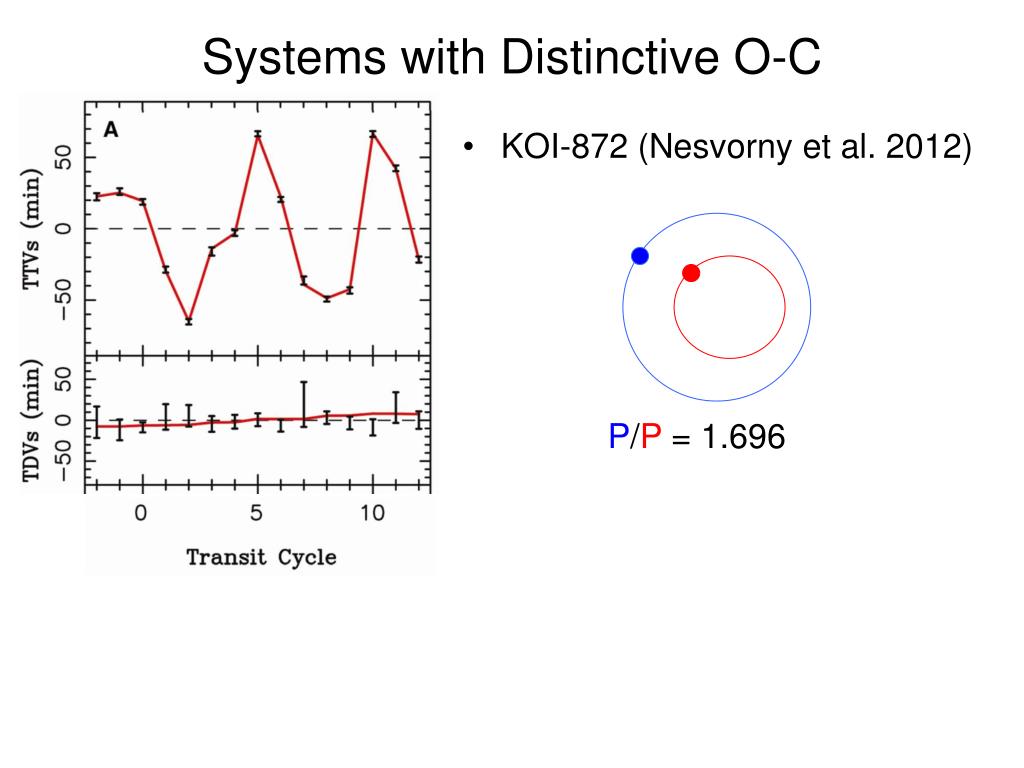 Systems with Distinctive O-C

A

TTVs (min)

50

0

−50

TDVs (min)

50

0

−50

0

5

10

Transit Cycle

• KOI-872 (Nesvorny et al. 2012)

P/P = 1.696